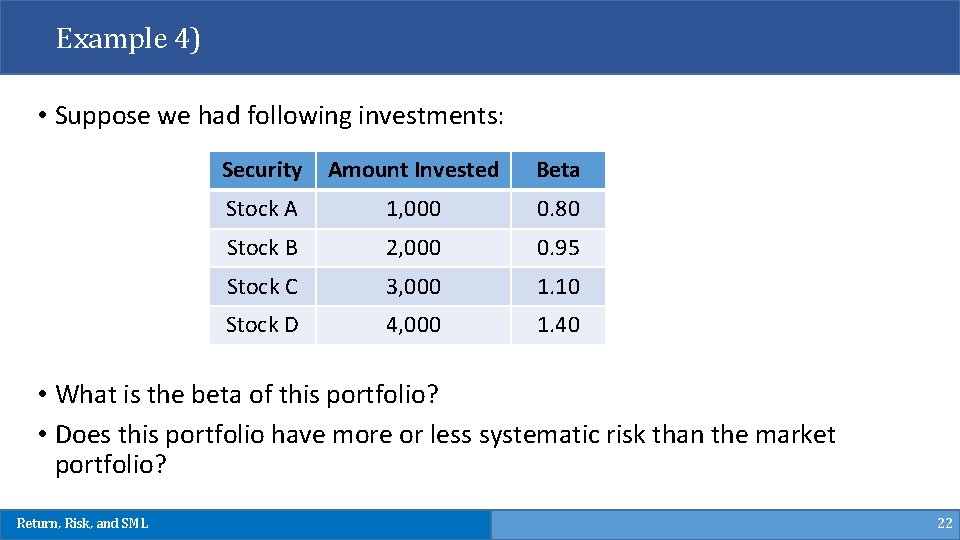 Example 4)

• Suppose we had following investments:

| Security | Amount Invested | Beta |
|---|---|---|
| Stock A | 1,000 | 0.80 |
| Stock B | 2,000 | 0.95 |
| Stock C | 3,000 | 1.10 |
| Stock D | 4,000 | 1.40 |

• What is the beta of this portfolio?
• Does this portfolio have more or less systematic risk than the market portfolio?

Return, Risk, and SML

22